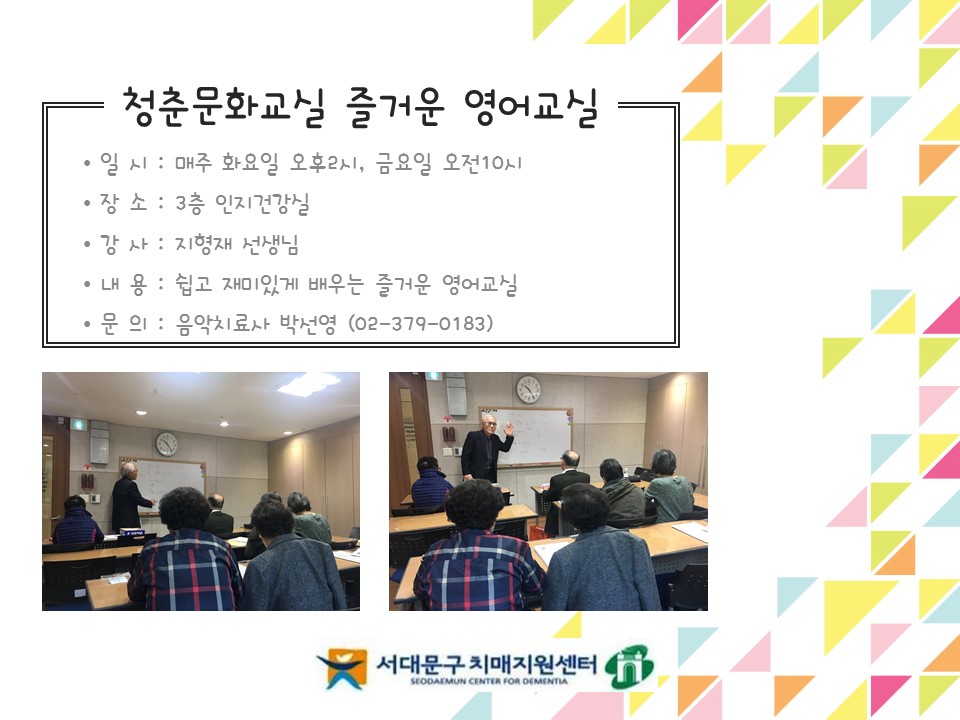 청춘문화교실 즐거운 영어교실

• 일 시 : 매주 화요일 오후2시, 금요일 오전10시
• 장 소 : 3층 인지건강실
• 강 사 : 지형재 선생님
• 내 용 : 쉽고 재미있게 배우는 즐거운 영어교실
• 문 의 : 음악치료사 박선영 (02-379-0183)

서대문구 치매지원센터
SEODAEMUN CENTER FOR DEMENTIA